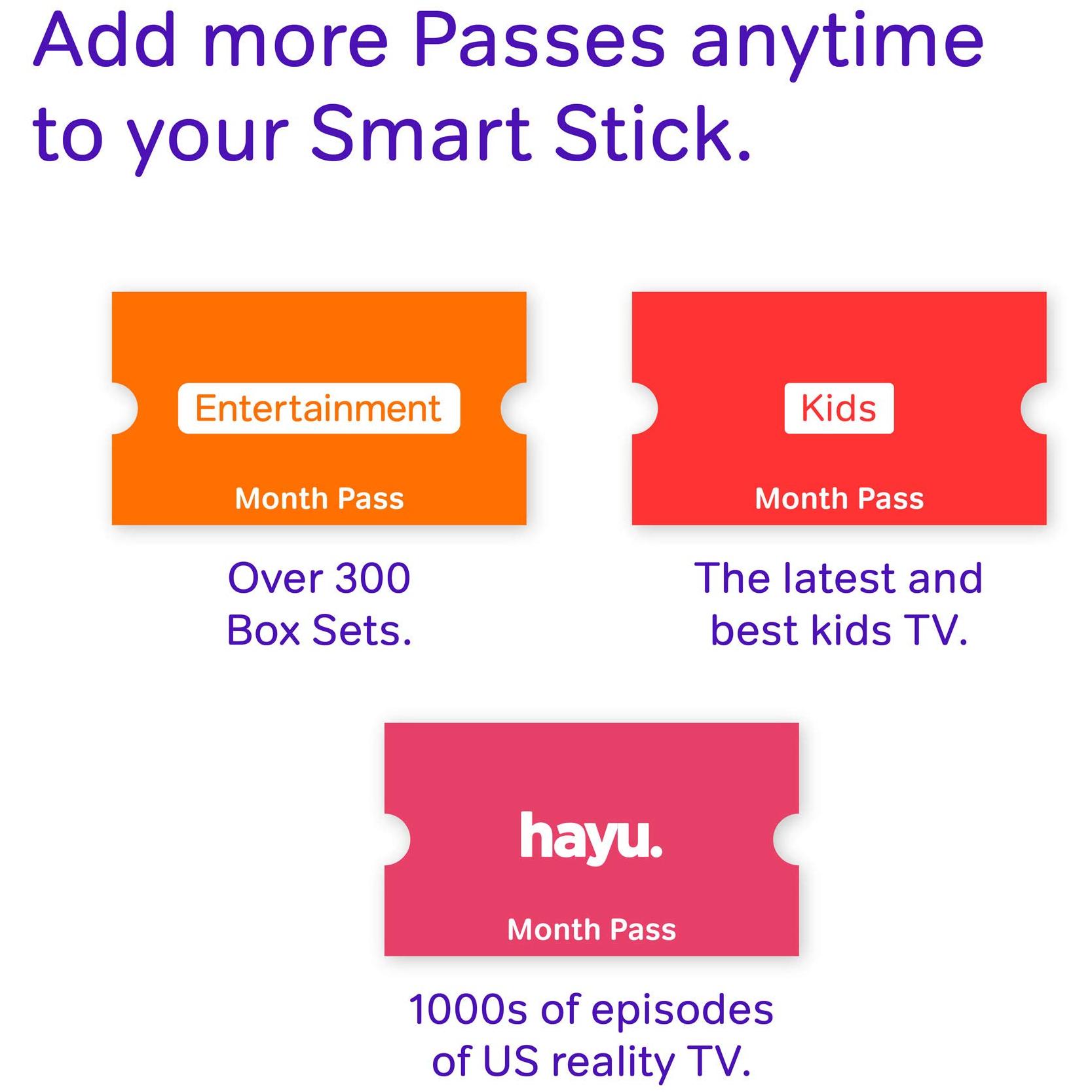 Add more Passes anytime to your Smart Stick.

Entertainment

Month Pass

Over 300 Box Sets.

Kids

Month Pass

The latest and best kids TV.

hayu.

Month Pass

1000s of episodes of US reality TV.